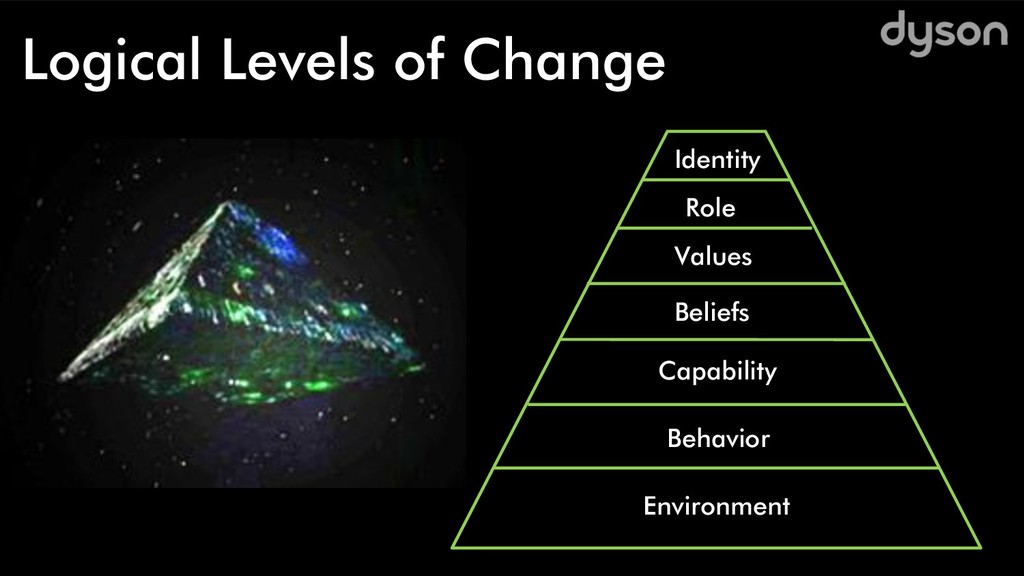 Logical Levels of Change

dyson

Identity
Role
Values
Beliefs
Capability
Behavior
Environment